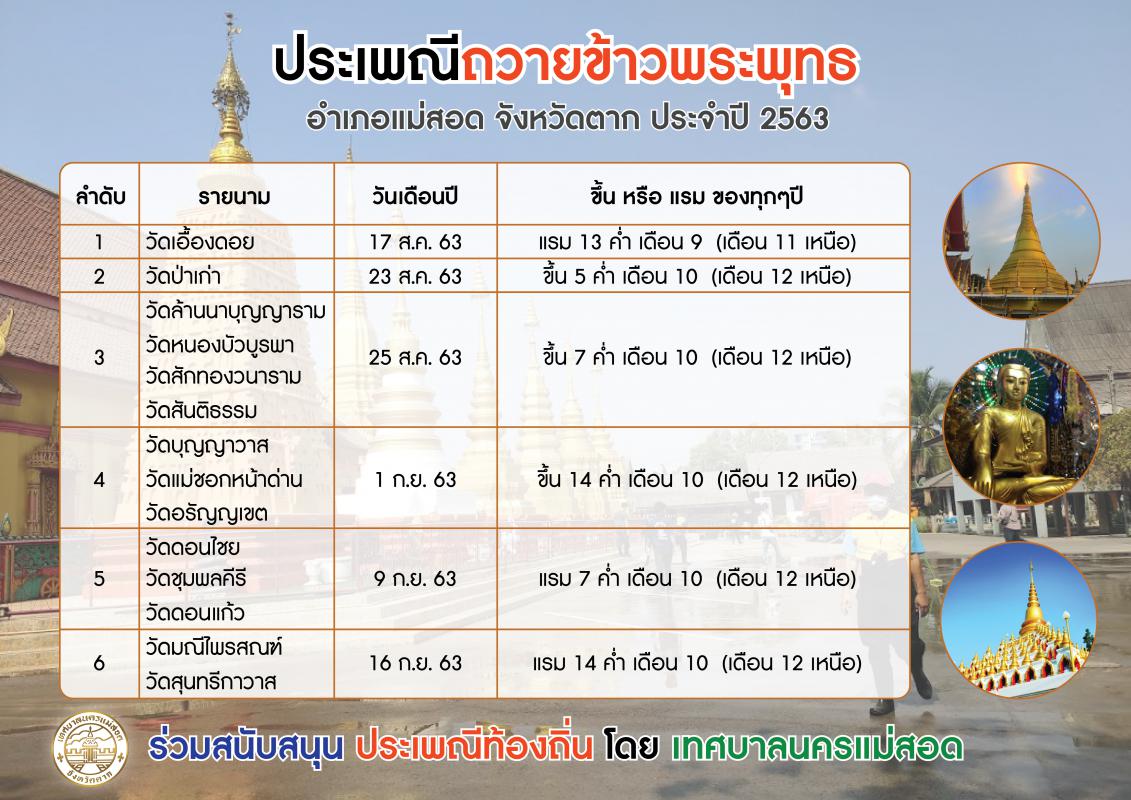 ประเพณีถวายข้าวพระพุทธ
อำเภอแม่สอด จังหวัดตาก ประจำปี 2563

| ลำดับ | รายนาม | วันเดือนปี | ขึ้น หรือ แรม ของทุกๆปี |
|---|---|---|---|
| 1 | วัดเอื้องดอย | 17 ส.ค. 63 | แรม 13 ค่ำ เดือน 9 (เดือน 11 เหนือ) |
| 2 | วัดป่าเก่า | 23 ส.ค. 63 | ขึ้น 5 ค่ำ เดือน 10 (เดือน 12 เหนือ) |
| 3 | วัดล้านนาบุญญาราม วัดหนองบัวบูรพา วัดสักทองวนาราม วัดสันติธรรม | 25 ส.ค. 63 | ขึ้น 7 ค่ำ เดือน 10 (เดือน 12 เหนือ) |
| 4 | วัดบุญญาวาส วัดแม่ซอกหน้าด่าน วัดอรัญญเขต | 1 ก.ย. 63 | ขึ้น 14 ค่ำ เดือน 10 (เดือน 12 เหนือ) |
| 5 | วัดดอนไชย วัดชุมพลคีรี วัดดอนแก้ว | 9 ก.ย. 63 | แรม 7 ค่ำ เดือน 10 (เดือน 12 เหนือ) |
| 6 | วัดมณีไพรสณฑ์ วัดสุนทรีกาวาส | 16 ก.ย. 63 | แรม 14 ค่ำ เดือน 10 (เดือน 12 เหนือ) |

เทศบาลนครแม่สอด จังหวัดตาก

ร่วมสนับสนุน ประเพณีท้องถิ่น โดย เทศบาลนครแม่สอด